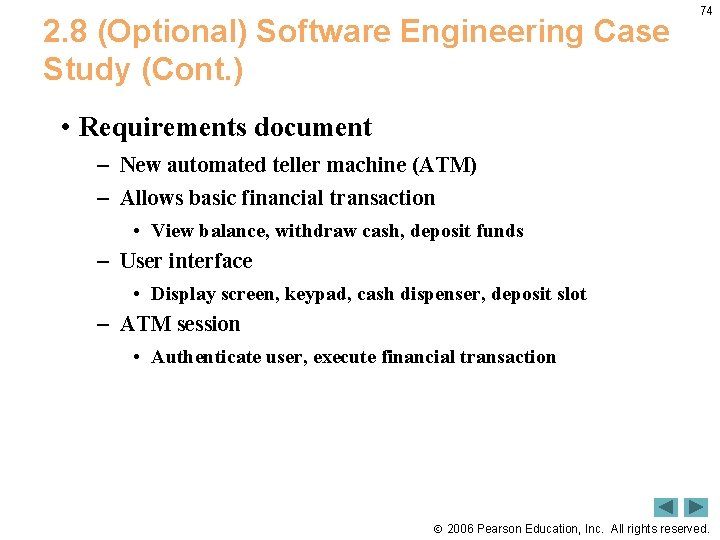 74

2.8 (Optional) Software Engineering Case Study (Cont.)

• Requirements document
– New automated teller machine (ATM)
– Allows basic financial transaction
• View balance, withdraw cash, deposit funds
– User interface
• Display screen, keypad, cash dispenser, deposit slot
– ATM session
• Authenticate user, execute financial transaction

© 2006 Pearson Education, Inc. All rights reserved.